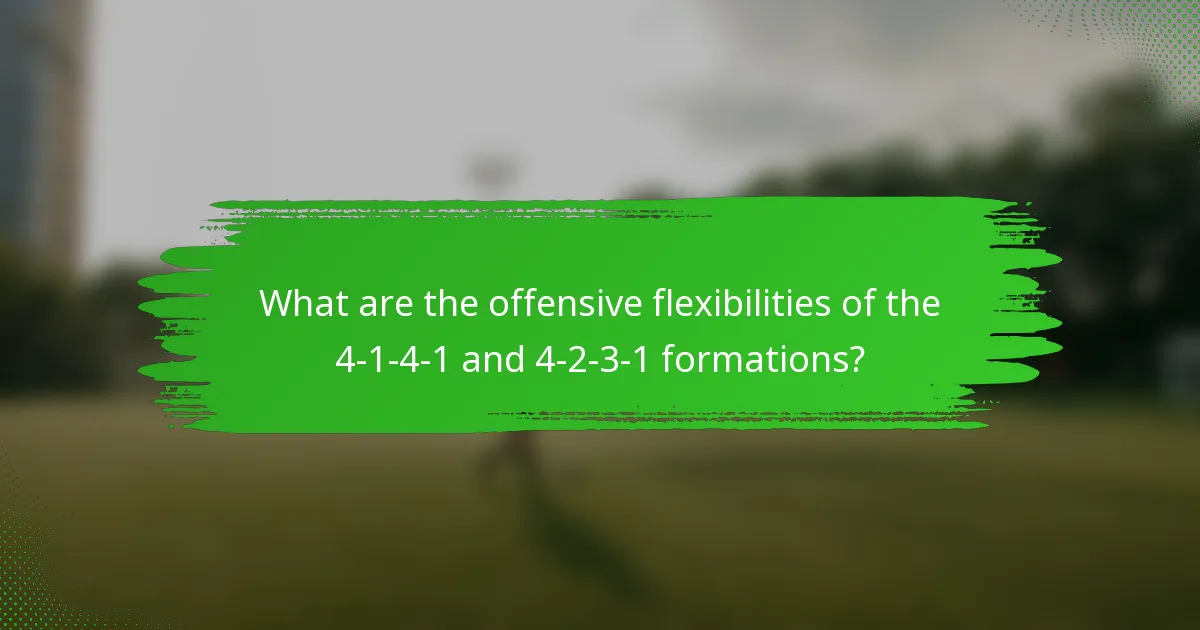 What are the offensive flexibilities of the 4-1-4-1 and 4-2-3-1 formations?